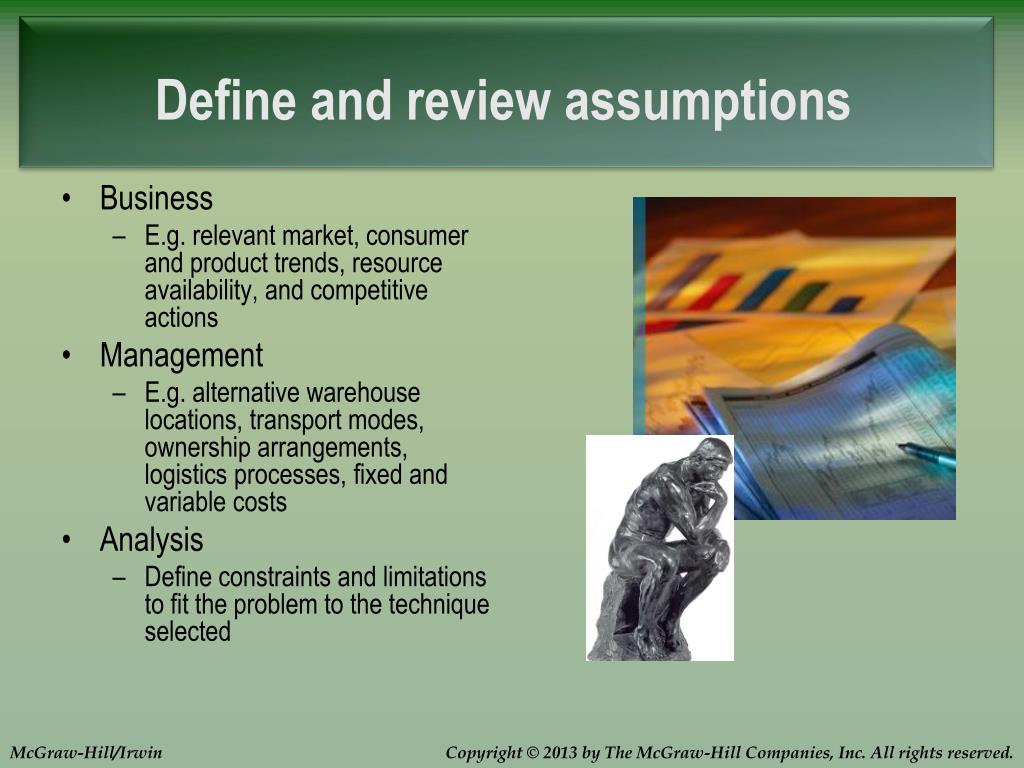 Define and review assumptions

• Business
  – E.g. relevant market, consumer and product trends, resource availability, and competitive actions
• Management
  – E.g. alternative warehouse locations, transport modes, ownership arrangements, logistics processes, fixed and variable costs
• Analysis
  – Define constraints and limitations to fit the problem to the technique selected

McGraw-Hill/Irwin

Copyright © 2013 by The McGraw-Hill Companies, Inc. All rights reserved.